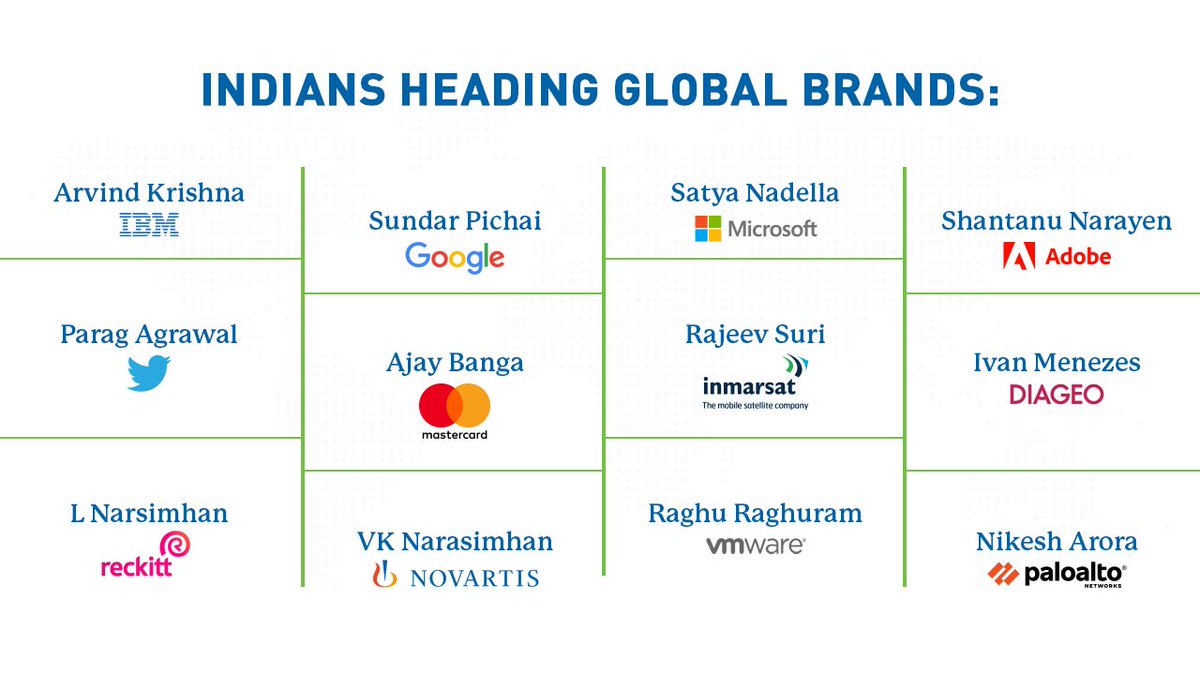 INDIANS HEADING GLOBAL BRANDS:

Arvind Krishna
IBM

Parag Agrawal

L Narsimhan
reckitt

Sundar Pichai
Google

Ajay Banga
mastercard

VK Narasimhan
NOVARTIS

Satya Nadella
Microsoft

Rajeev Suri
inmarsat
The mobile satellite company

Raghu Raghuram
vmware

Shantanu Narayen
Adobe

Ivan Menezes
DIAGEO

Nikesh Arora
paloalto
NETWORKS